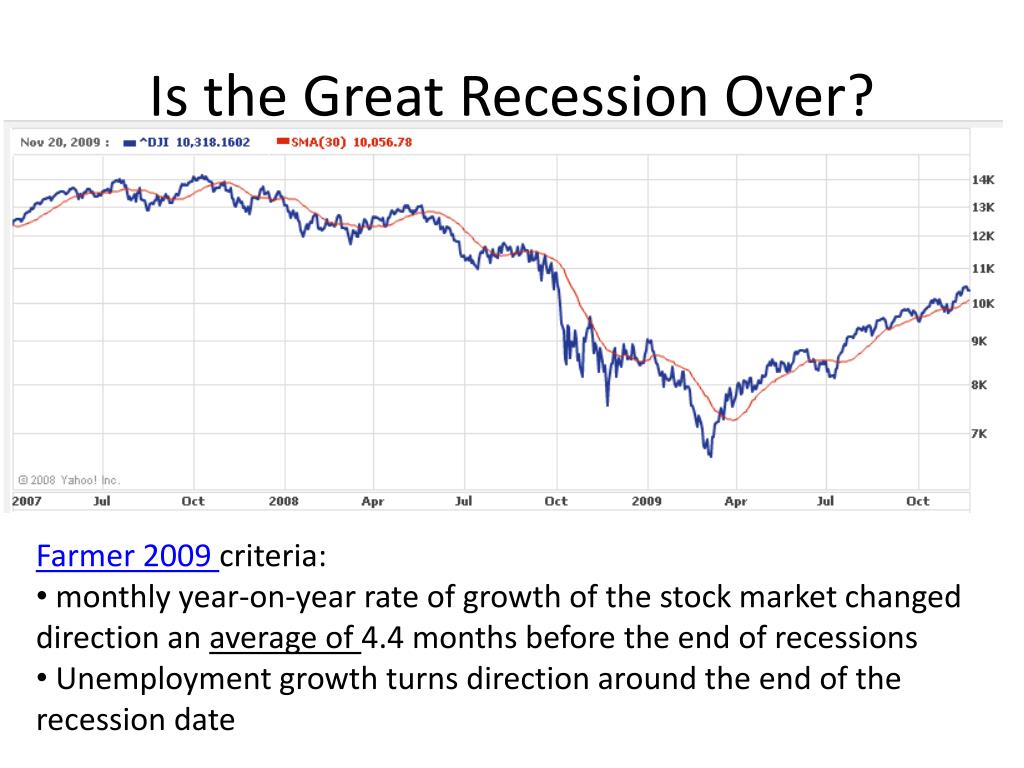 Is the Great Recession Over?

Nov 20, 2009 : ^DJI 10,318.1602 SMA(30) 10,056.78

14K
13K
12K
11K
10K
9K
8K
7K

© 2008 Yahoo! Inc.

2007 Jul Oct 2008 Apr Jul Oct 2009 Apr Jul Oct

Farmer 2009 criteria:
• monthly year-on-year rate of growth of the stock market changed direction an average of 4.4 months before the end of recessions
• Unemployment growth turns direction around the end of the recession date